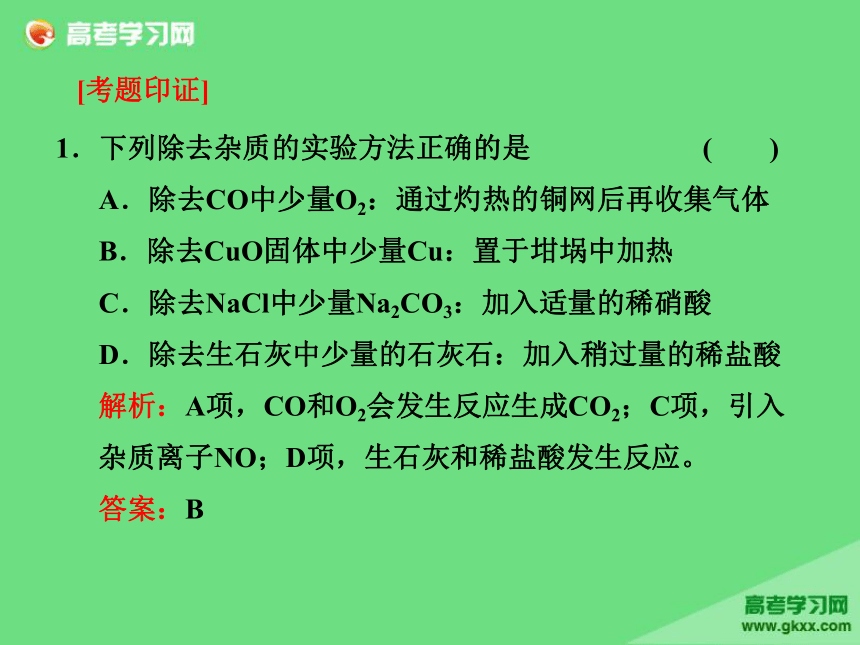 高考学习网

[考题印证]

1．下列除去杂质的实验方法正确的是　　(　　)

A．除去CO中少量$O_2$：通过灼热的铜网后再收集气体

B．除去CuO固体中少量Cu：置于坩埚中加热

C．除去NaCl中少量$Na_2CO_3$：加入适量的稀硝酸

D．除去生石灰中少量的石灰石：加入稍过量的稀盐酸

解析：A项，CO和$O_2$会发生反应生成$CO_2$；C项，引入杂质离子NO；D项，生石灰和稀盐酸发生反应。

答案：B

高考学习网
www.gkxx.com